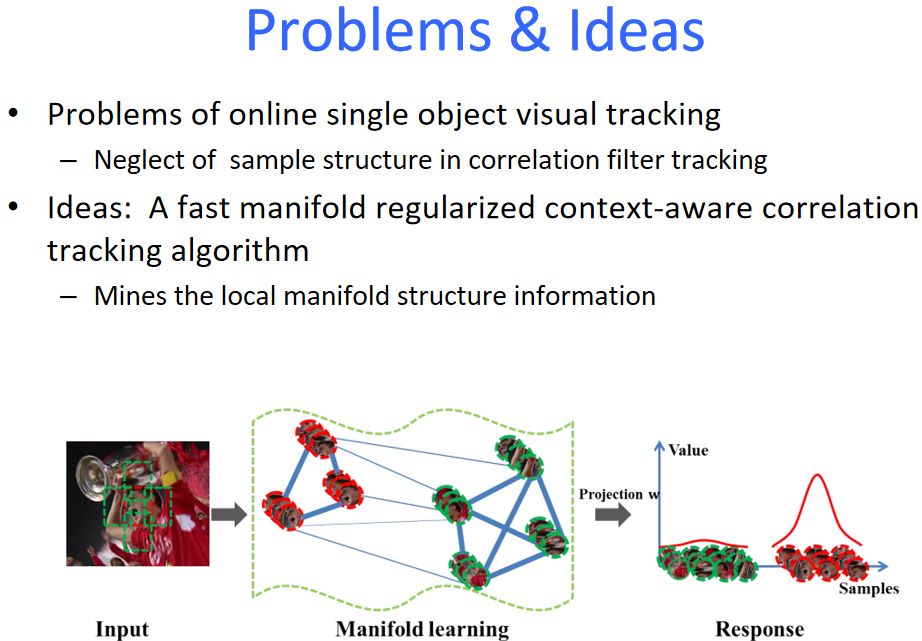 Problems & Ideas

• Problems of online single object visual tracking
– Neglect of sample structure in correlation filter tracking

• Ideas: A fast manifold regularized context-aware correlation tracking algorithm
– Mines the local manifold structure information

Projection w

Value

Samples

Input

Manifold learning

Response